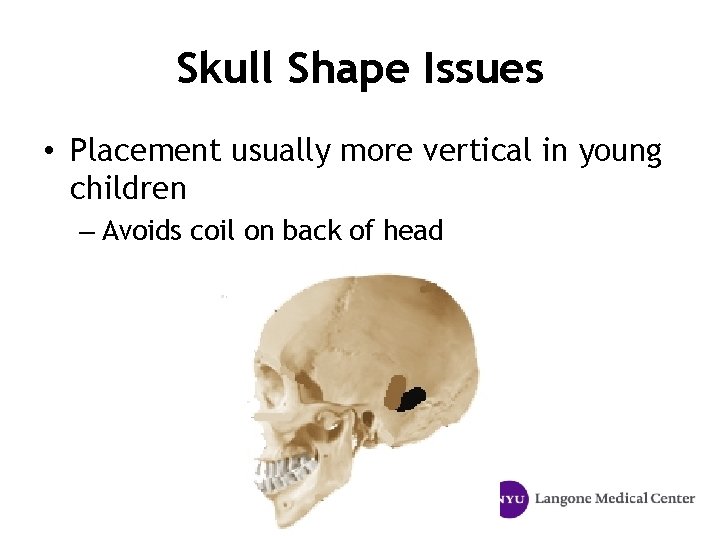 Skull Shape Issues

• Placement usually more vertical in young children

– Avoids coil on back of head

NYU Langone Medical Center